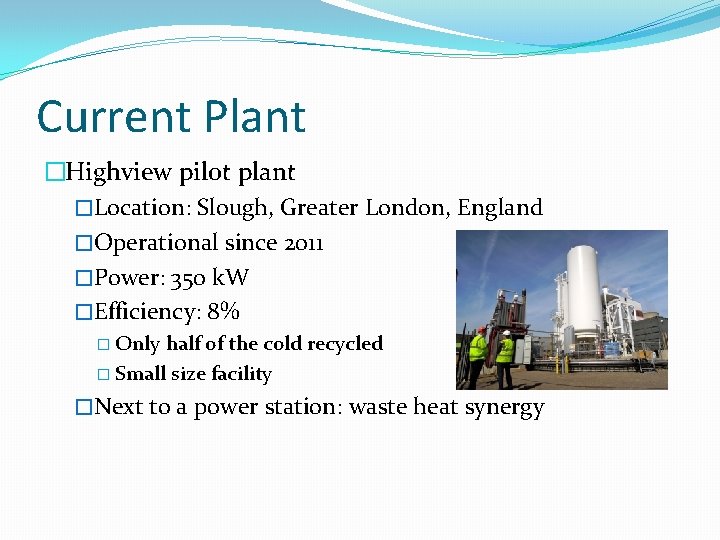 Current Plant

□Highview pilot plant

□Location: Slough, Greater London, England

□Operational since 2011

□Power: 350 kW

□Efficiency: 8%

□ Only half of the cold recycled

□ Small size facility

□Next to a power station: waste heat synergy